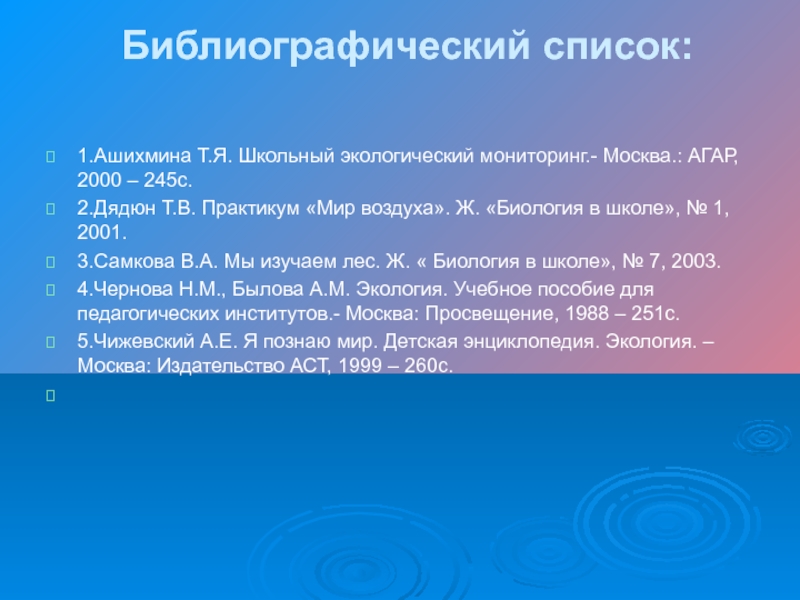 Библиографический список:

1.Ашихмина Т.Я. Школьный экологический мониторинг.- Москва.: АГАР, 2000 – 245с.

2.Дядюн Т.В. Практикум «Мир воздуха». Ж. «Биология в школе», № 1, 2001.

3.Самкова В.А. Мы изучаем лес. Ж. « Биология в школе», № 7, 2003.

4.Чернова Н.М., Былова А.М. Экология. Учебное пособие для педагогических институтов.- Москва: Просвещение, 1988 – 251с.

5.Чижевский А.Е. Я познаю мир. Детская энциклопедия. Экология. – Москва: Издательство АСТ, 1999 – 260с.